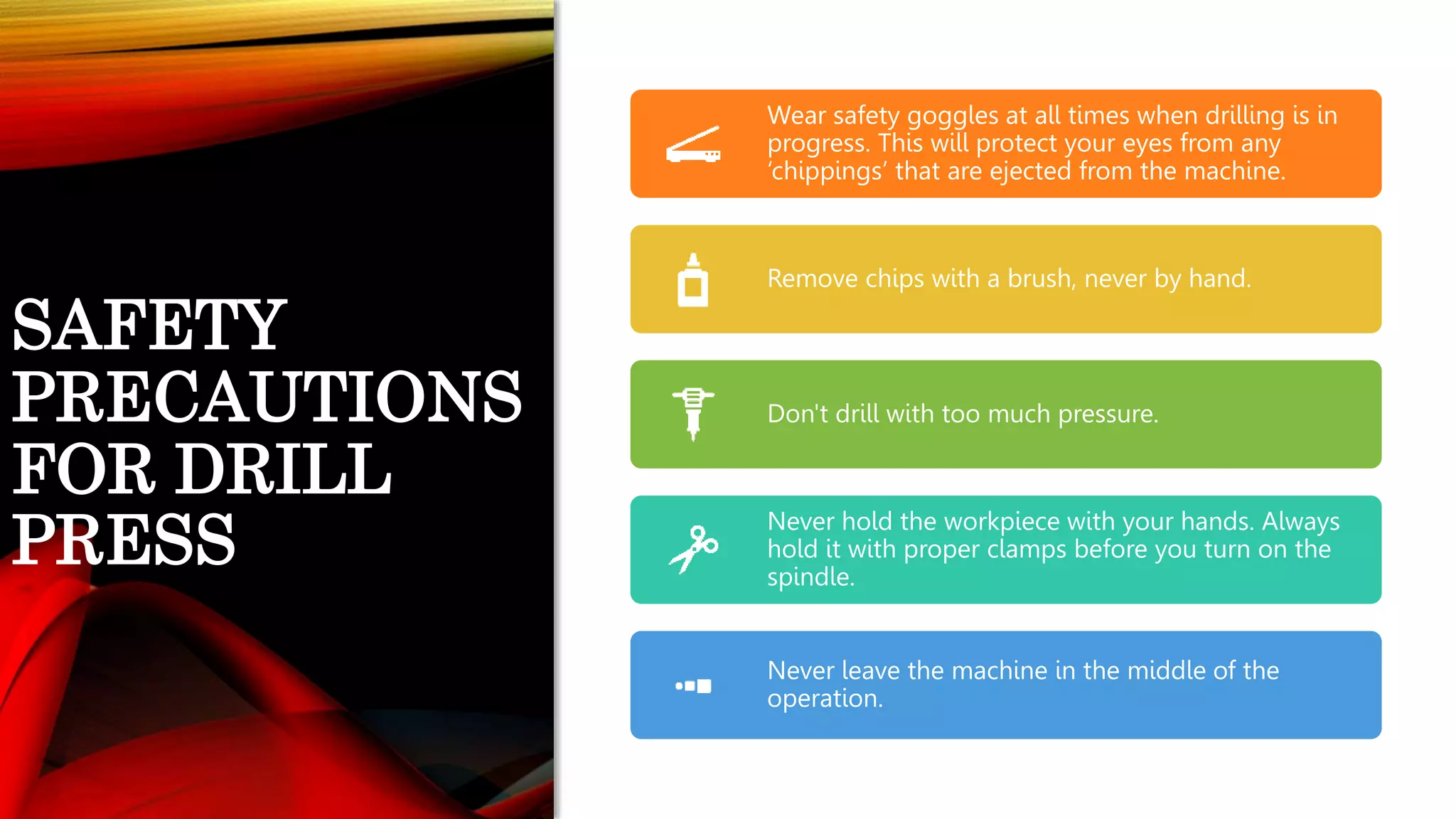 SAFETY PRECAUTIONS FOR DRILL PRESS

Wear safety goggles at all times when drilling is in progress. This will protect your eyes from any ‘chippings’ that are ejected from the machine.

Remove chips with a brush, never by hand.

Don't drill with too much pressure.

Never hold the workpiece with your hands. Always hold it with proper clamps before you turn on the spindle.

Never leave the machine in the middle of the operation.